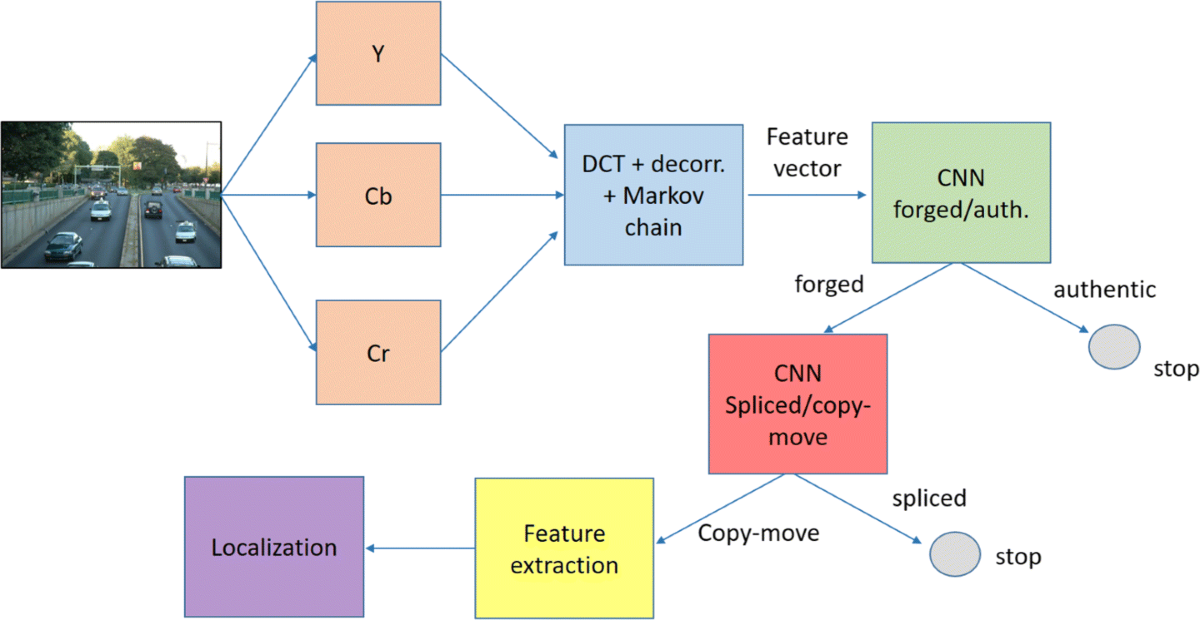 Y

Cb

Cr

DCT + decorr. + Markov chain

Feature vector

CNN forged/auth.

forged

authentic

stop

CNN Spliced/copy-move

spliced

stop

Copy-move

Feature extraction

Localization